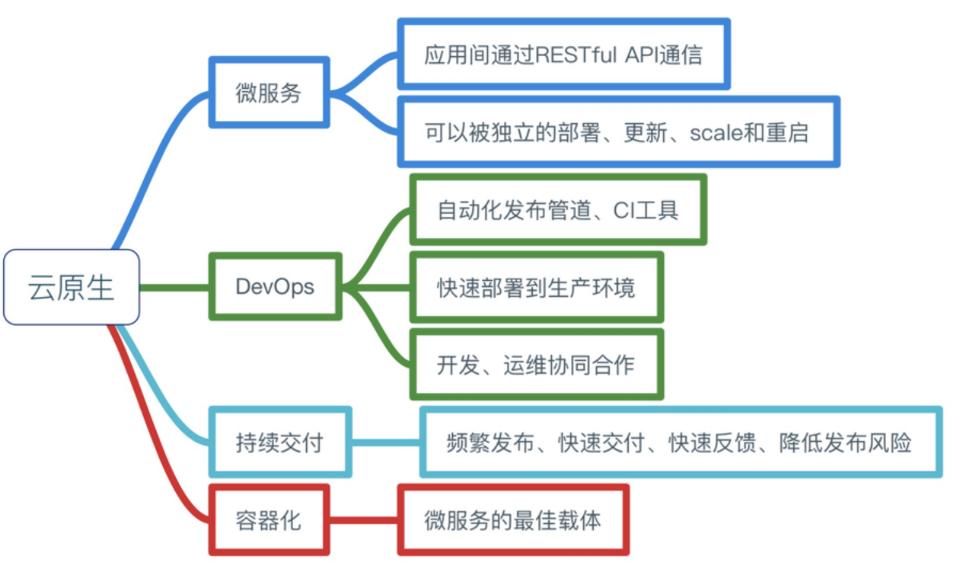 云原生

微服务
应用间通过RESTful API通信
可以被独立的部署、更新、scale和重启

DevOps
自动化发布管道、CI工具
快速部署到生产环境
开发、运维协同合作

持续交付
频繁发布、快速交付、快速反馈、降低发布风险

容器化
微服务的最佳载体